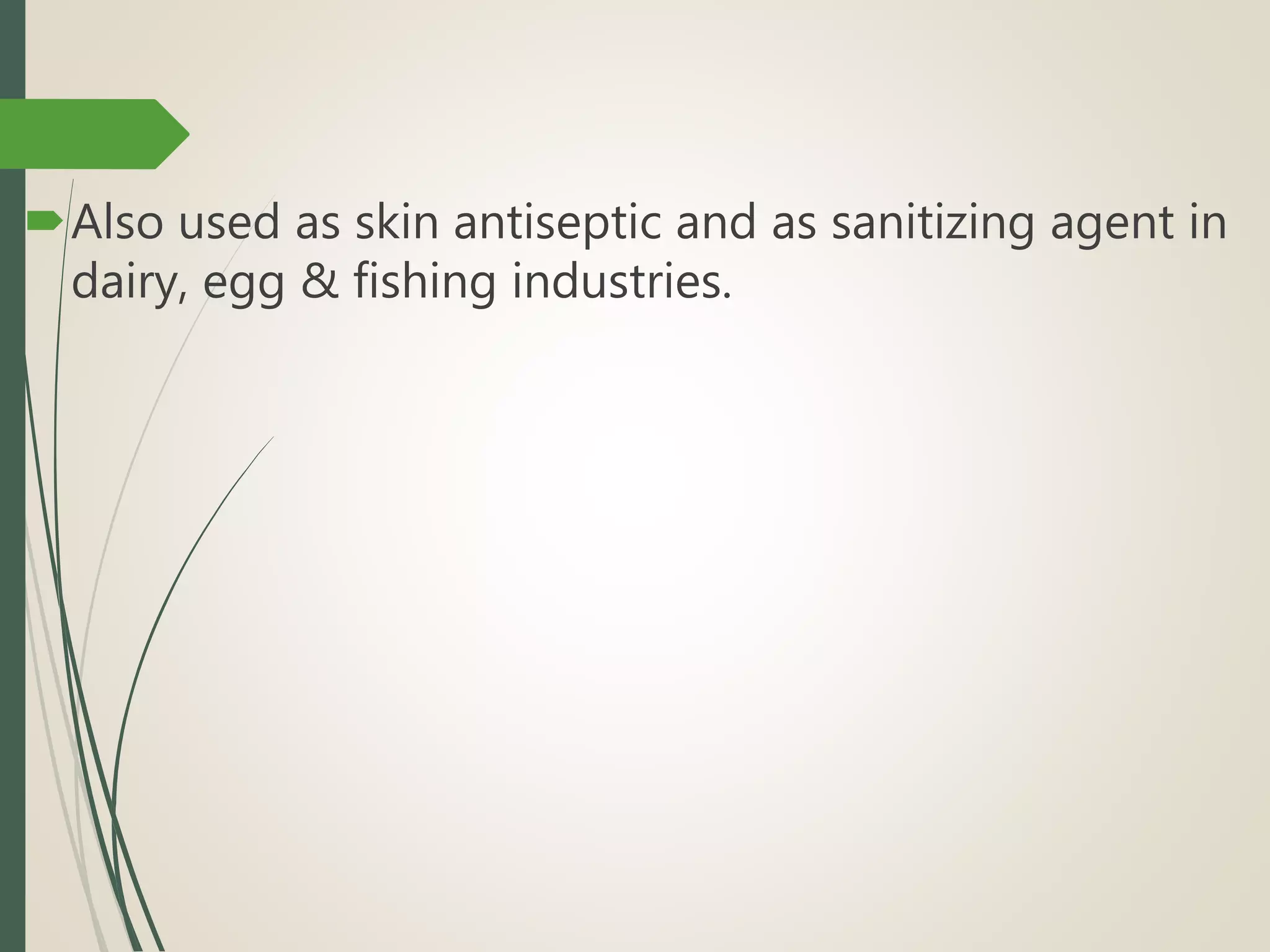 Also used as skin antiseptic and as sanitizing agent in dairy, egg & fishing industries.